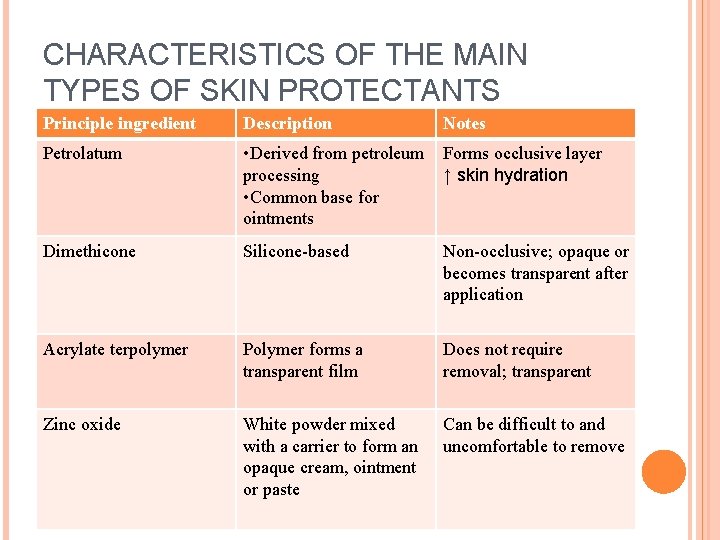 CHARACTERISTICS OF THE MAIN TYPES OF SKIN PROTECTANTS

| Principle ingredient | Description | Notes |
|---|---|---|
| Petrolatum | •Derived from petroleum processing •Common base for ointments | Forms occlusive layer ↑ skin hydration |
| Dimethicone | Silicone-based | Non-occlusive; opaque or becomes transparent after application |
| Acrylate terpolymer | Polymer forms a transparent film | Does not require removal; transparent |
| Zinc oxide | White powder mixed with a carrier to form an opaque cream, ointment or paste | Can be difficult to and uncomfortable to remove |